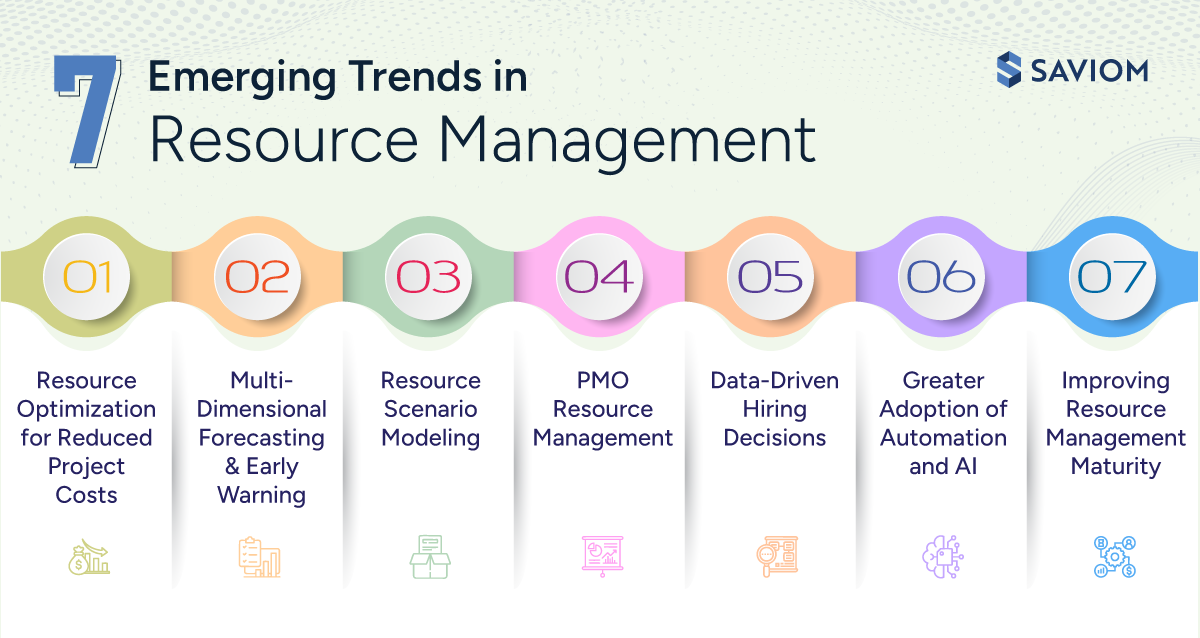 7 Emerging Trends in Resource Management

SAVIOM

01
Resource Optimization for Reduced Project Costs

02
Multi-Dimensional Forecasting & Early Warning

03
Resource Scenario Modeling

04
PMO Resource Management

05
Data-Driven Hiring Decisions

06
Greater Adoption of Automation and AI

07
Improving Resource Management Maturity